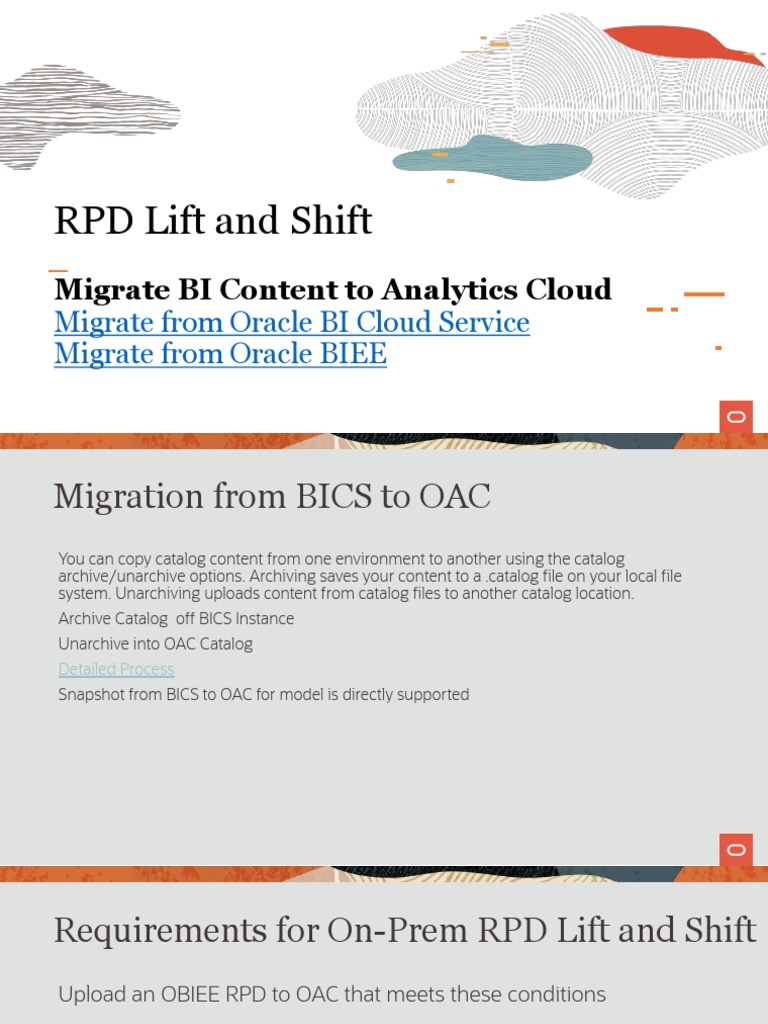 RPD Lift and Shift

Migrate BI Content to Analytics Cloud
Migrate from Oracle BI Cloud Service
Migrate from Oracle BIEE

Migration from BICS to OAC

You can copy catalog content from one environment to another using the catalog archive/unarchive options. Archiving saves your content to a .catalog file on your local file system. Unarchiving uploads content from catalog files to another catalog location.
Archive Catalog  off BICS Instance
Unarchive into OAC Catalog
Detailed Process
Snapshot from BICS to OAC for model is directly supported

Requirements for On-Prem RPD Lift and Shift

Upload an OBIEE RPD to OAC that meets these conditions